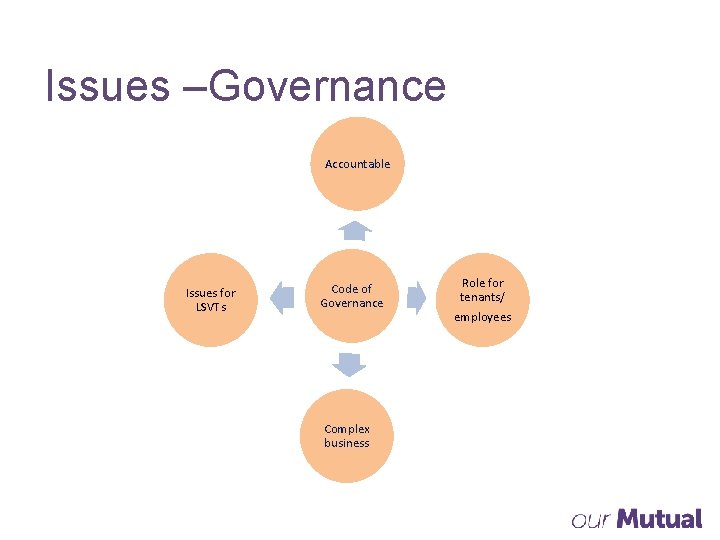 Issues –Governance

Accountable

Issues for LSVTs

Code of Governance

Role for tenants/ employees

Complex business

our Mutual